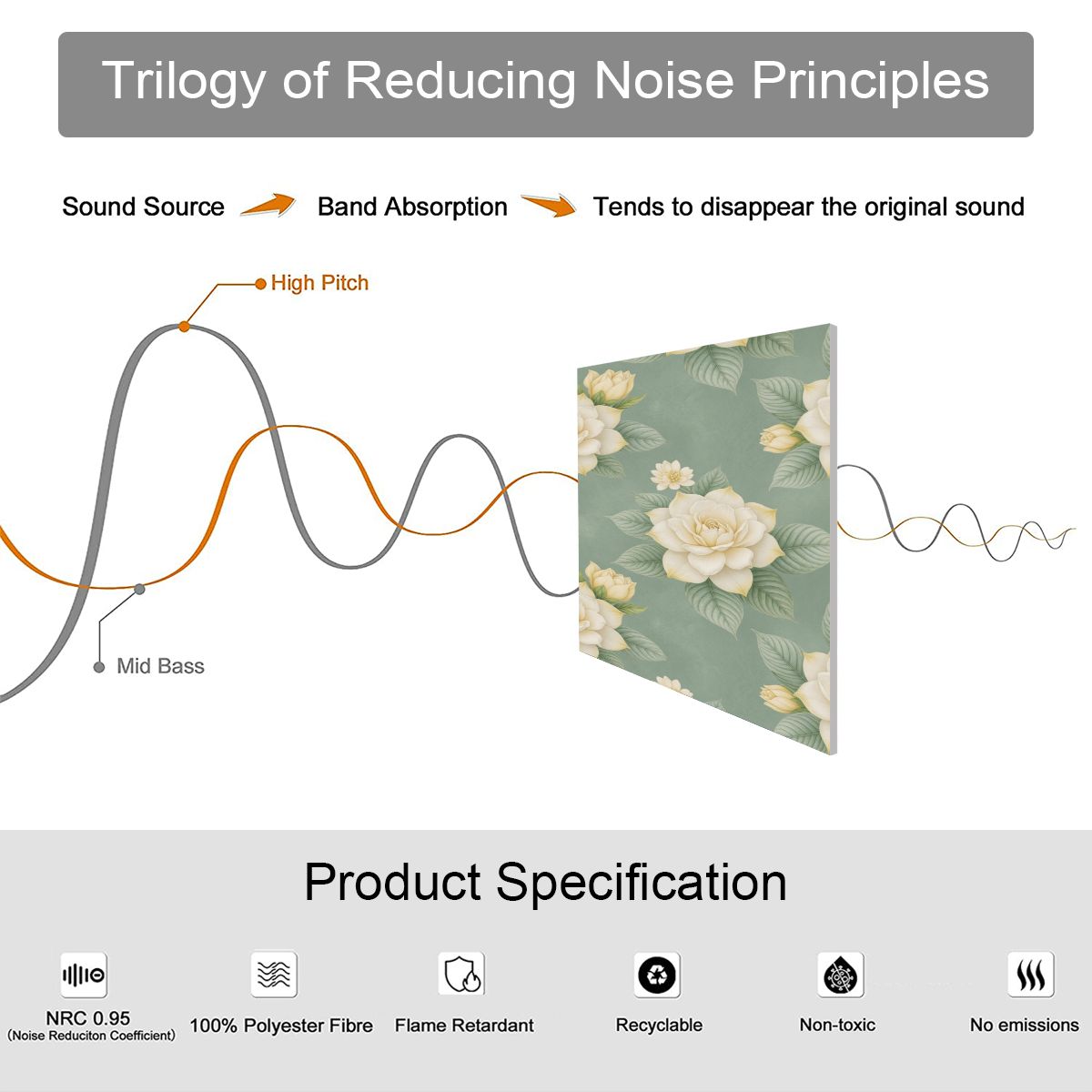 Trilogy of Reducing Noise Principles

Sound Source Band Absorption Tends to disappear the original sound

High Pitch

Mid Bass

Product Specification

NRC 0.95
(Noise Reduciton Coefficient)

100% Polyester Fibre

Flame Retardant

Recyclable

Non-toxic

No emissions